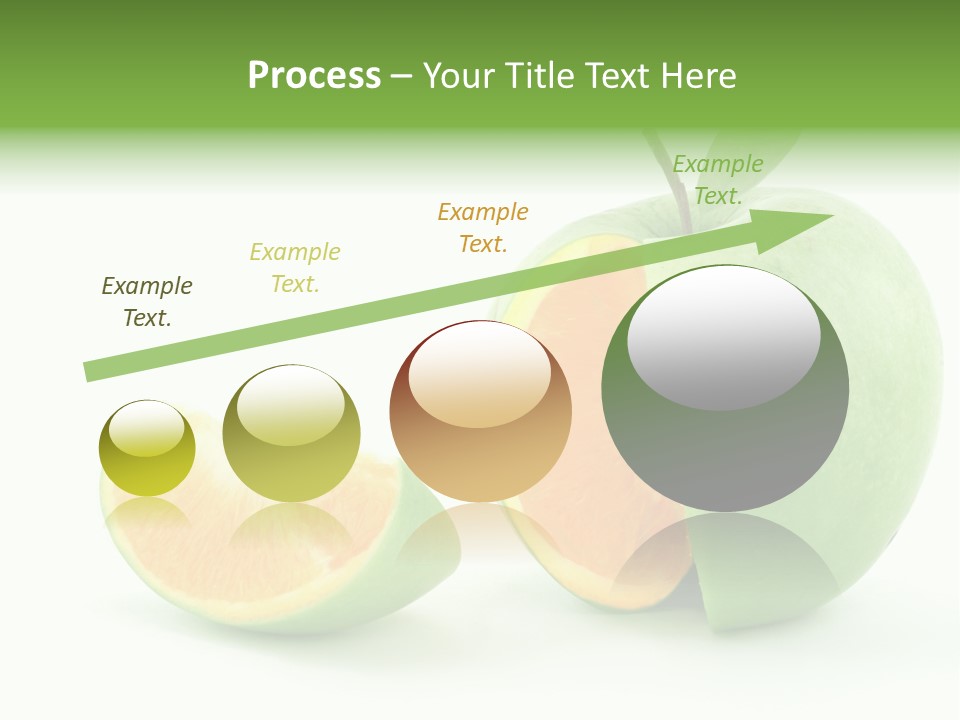 Process – Your Title Text Here

Example Text.

Example Text.

Example Text.

Example Text.